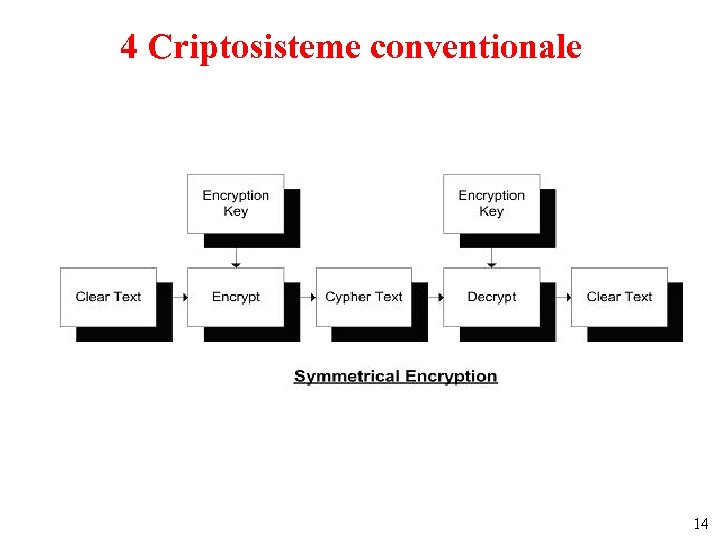 4 Criptosisteme conventionale

Encryption Key

Encryption Key

Clear Text

Encrypt

Cypher Text

Decrypt

Clear Text

Symmetrical Encryption

14